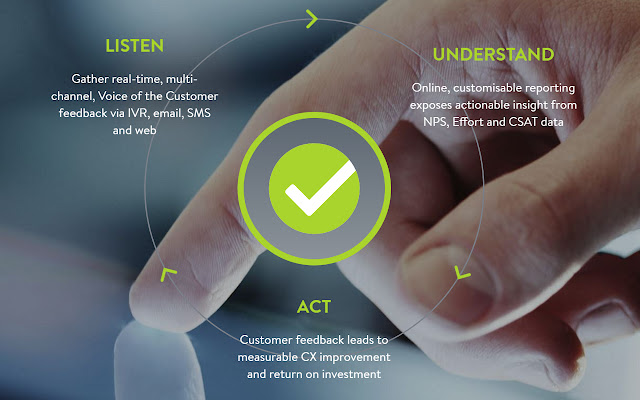 LISTEN

Gather real-time, multi-channel, Voice of the Customer feedback via IVR, email, SMS and web

UNDERSTAND

Online, customisable reporting exposes actionable insight from NPS, Effort and CSAT data

ACT

Customer feedback leads to measurable CX improvement and return on investment